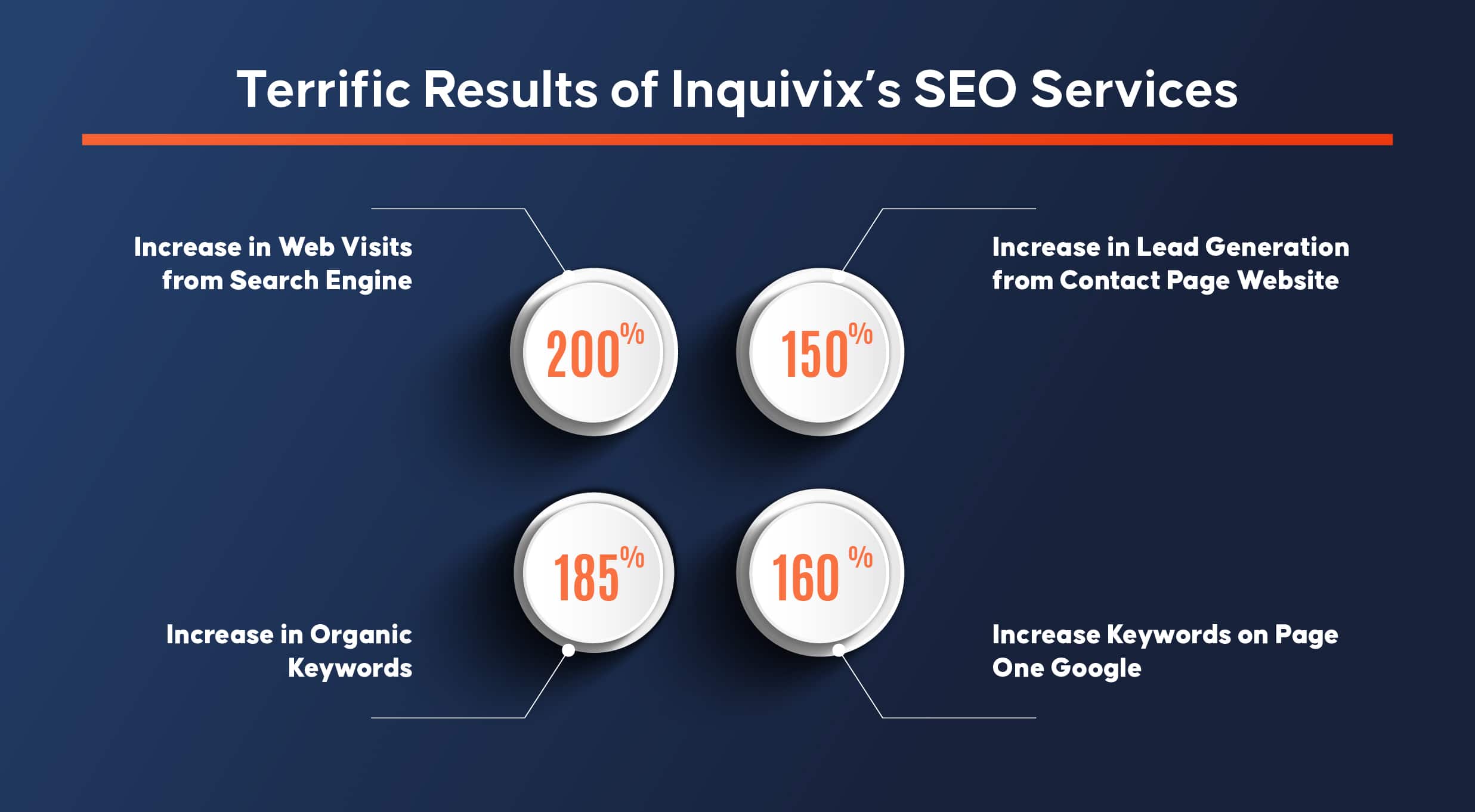 Terrific Results of Inquivix's SEO Services

Increase in Web Visits from Search Engine

200%

150%

Increase in Lead Generation from Contact Page Website

185%

160%

Increase in Organic Keywords

Increase Keywords on Page One Google